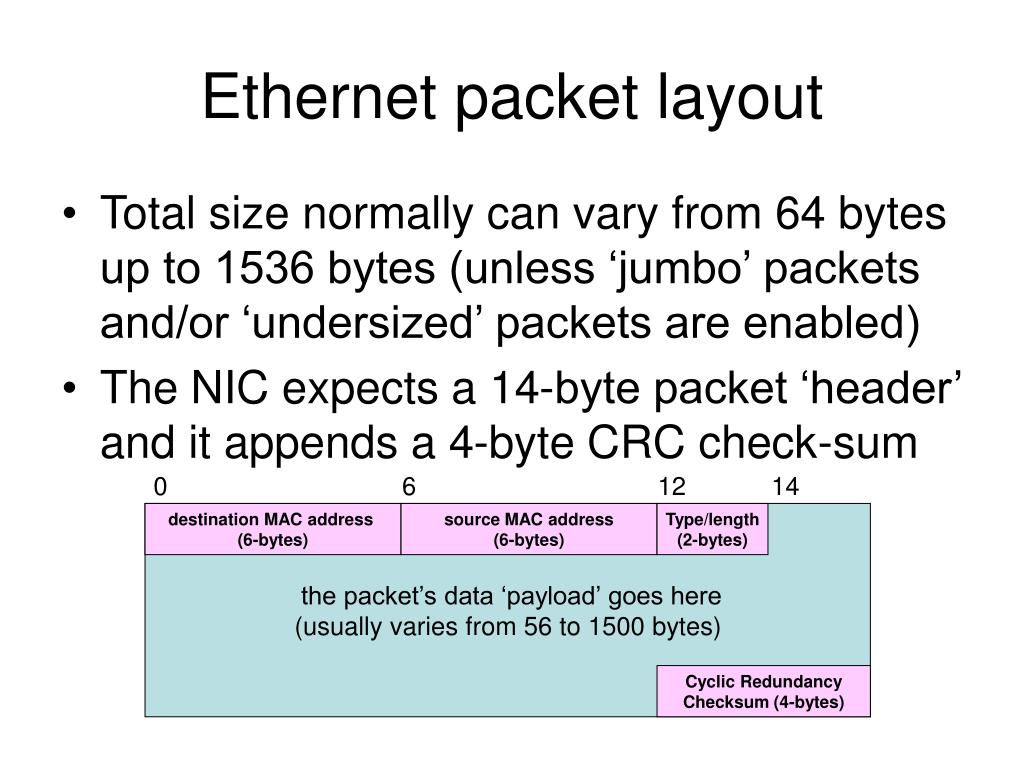 Ethernet packet layout

• Total size normally can vary from 64 bytes up to 1536 bytes (unless ‘jumbo’ packets and/or ‘undersized’ packets are enabled)

• The NIC expects a 14-byte packet ‘header’ and it appends a 4-byte CRC check-sum

0 6 12 14

destination MAC address (6-bytes)

source MAC address (6-bytes)

Type/length (2-bytes)

the packet’s data ‘payload’ goes here (usually varies from 56 to 1500 bytes)

Cyclic Redundancy Checksum (4-bytes)